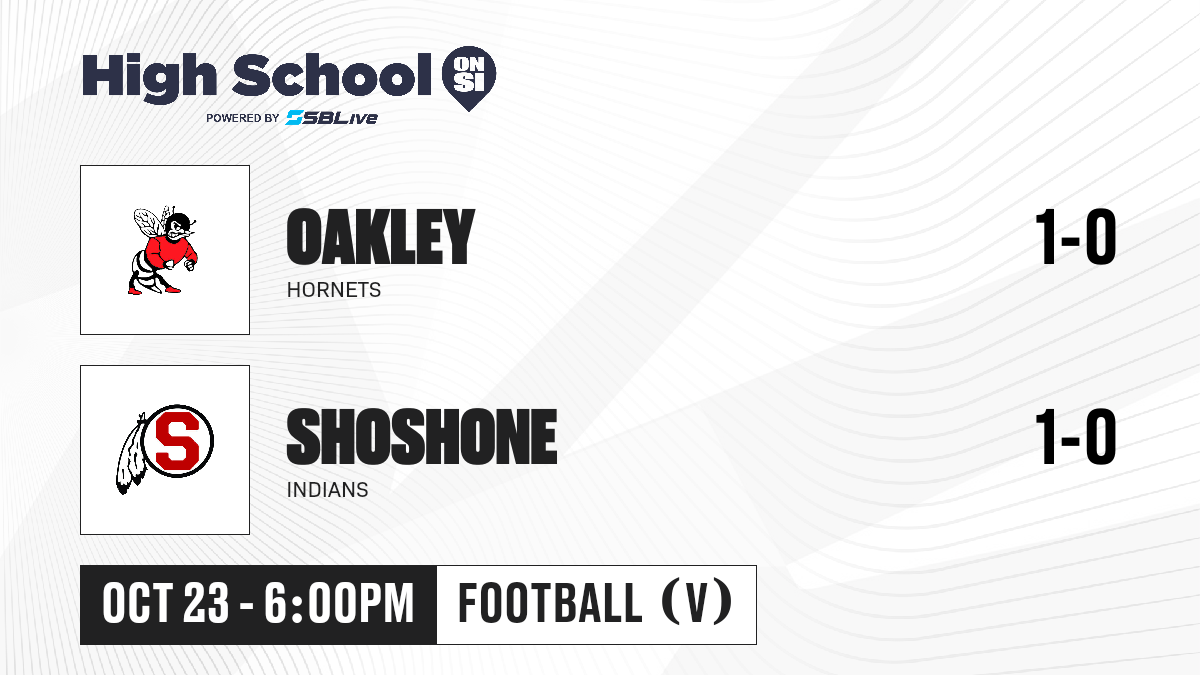 High School ON SI
POWERED BY SBLive

OAKLEY
HORNETS
1-0

S

SHOSHONE
INDIANS
1-0

OCT 23 - 6:00PM
FOOTBALL (V)